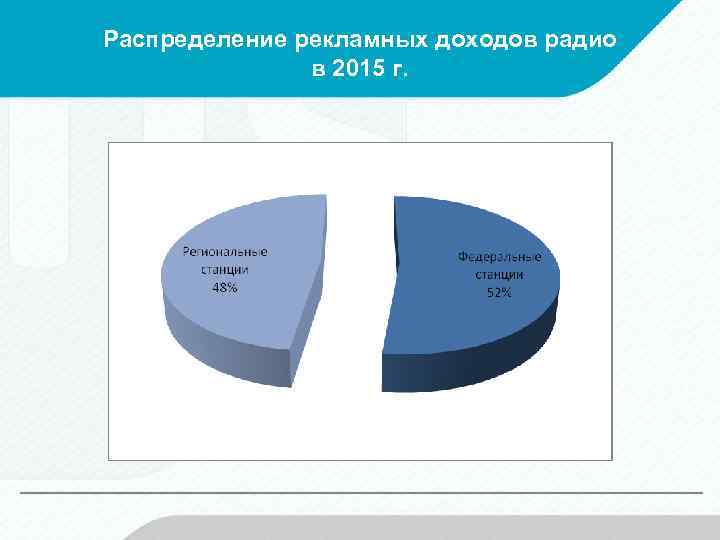 Распределение рекламных доходов радио в 2015 г.

Региональные станции 48%

Федеральные станции 52%